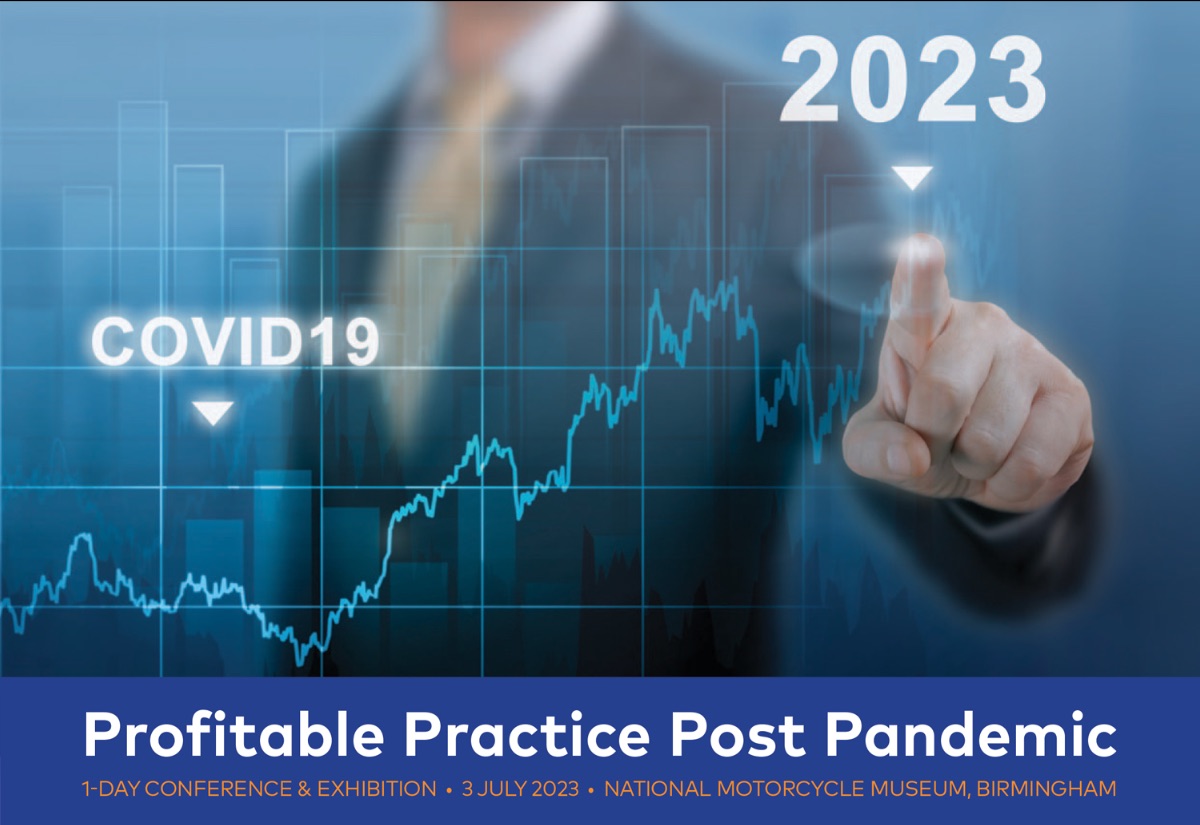 2023

COVID19

Profitable Practice Post Pandemic

1-DAY CONFERENCE & EXHIBITION • 3 JULY 2023 • NATIONAL MOTORCYCLE MUSEUM, BIRMINGHAM